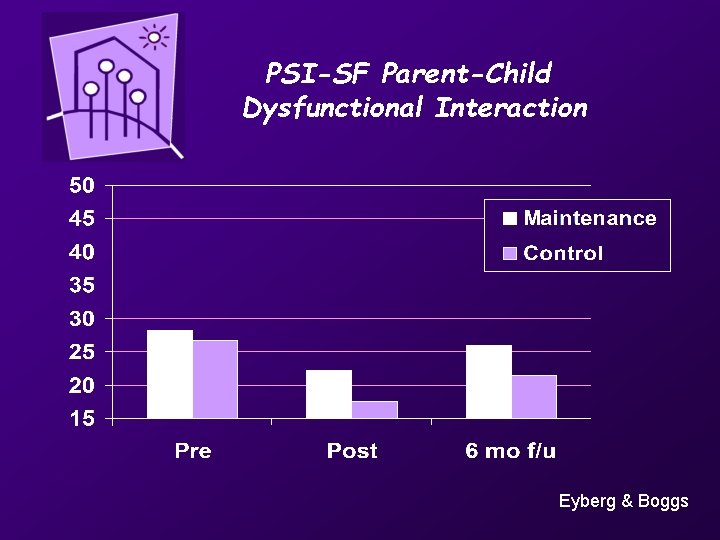 PSI-SF Parent-Child Dysfunctional Interaction

50
45
40
35
30
25
20
15

Maintenance
Control

Pre
Post
6 mo f/u

Eyberg & Boggs